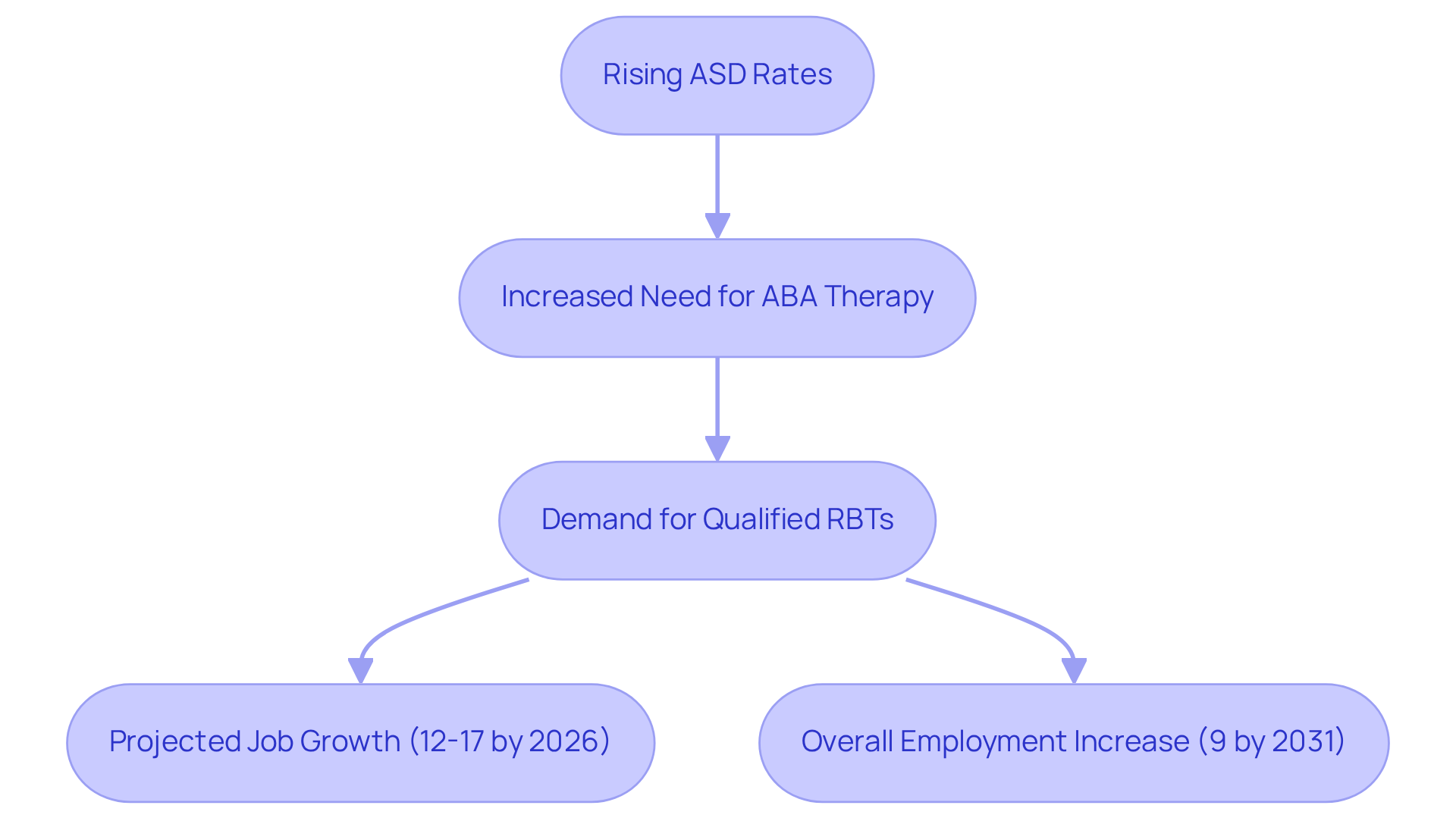 Rising ASD Rates

Increased Need for ABA Therapy

Demand for Qualified RBTs

Projected Job Growth (12-17 by 2026)

Overall Employment Increase (9 by 2031)